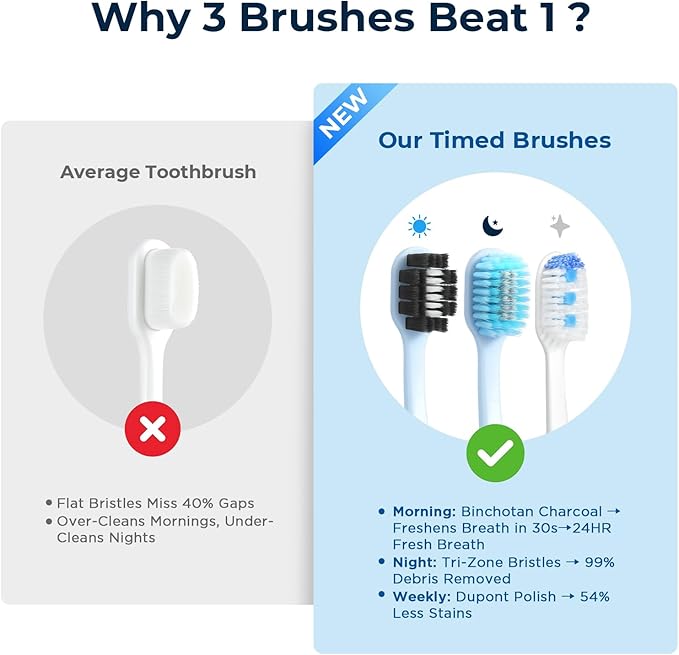 Why 3 Brushes Beat 1 ?

Average Toothbrush

• Flat Bristles Miss 40% Gaps
• Over-Cleans Mornings, Under-Cleans Nights

NEW

Our Timed Brushes

• Morning: Binchotan Charcoal → Freshens Breath in 30s→24HR Fresh Breath
• Night: Tri-Zone Bristles → 99% Debris Removed
• Weekly: Dupont Polish → 54% Less Stains